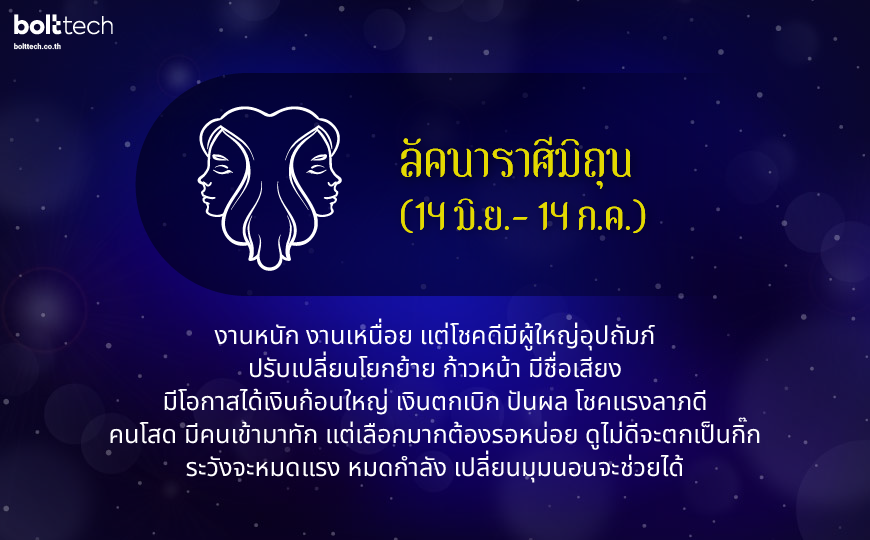 bolttech
bolttech.co.th

ลัคนาราศีมิถุน
(14 มิ.ย.- 14 ก.ค.)

งานหนัก งานเหนื่อย แต่โชคดีมีผู้ใหญ่อุปถัมภ์
ปรับเปลี่ยนโยกย้าย ก้าวหน้า มีชื่อเสียง
มีโอกาสได้เงินก้อนใหญ่ เงินตกเบิก ปันผล โชคแรงลาภดี
คนโสด มีคนเข้ามาทัก แต่เลือกมากต้องรอหน่อย ดูไม่ดีจะตกเป็นกิ๊ก
ระวังจะหมดแรง หมดกำลัง เปลี่ยนมุมนอนจะช่วยได้